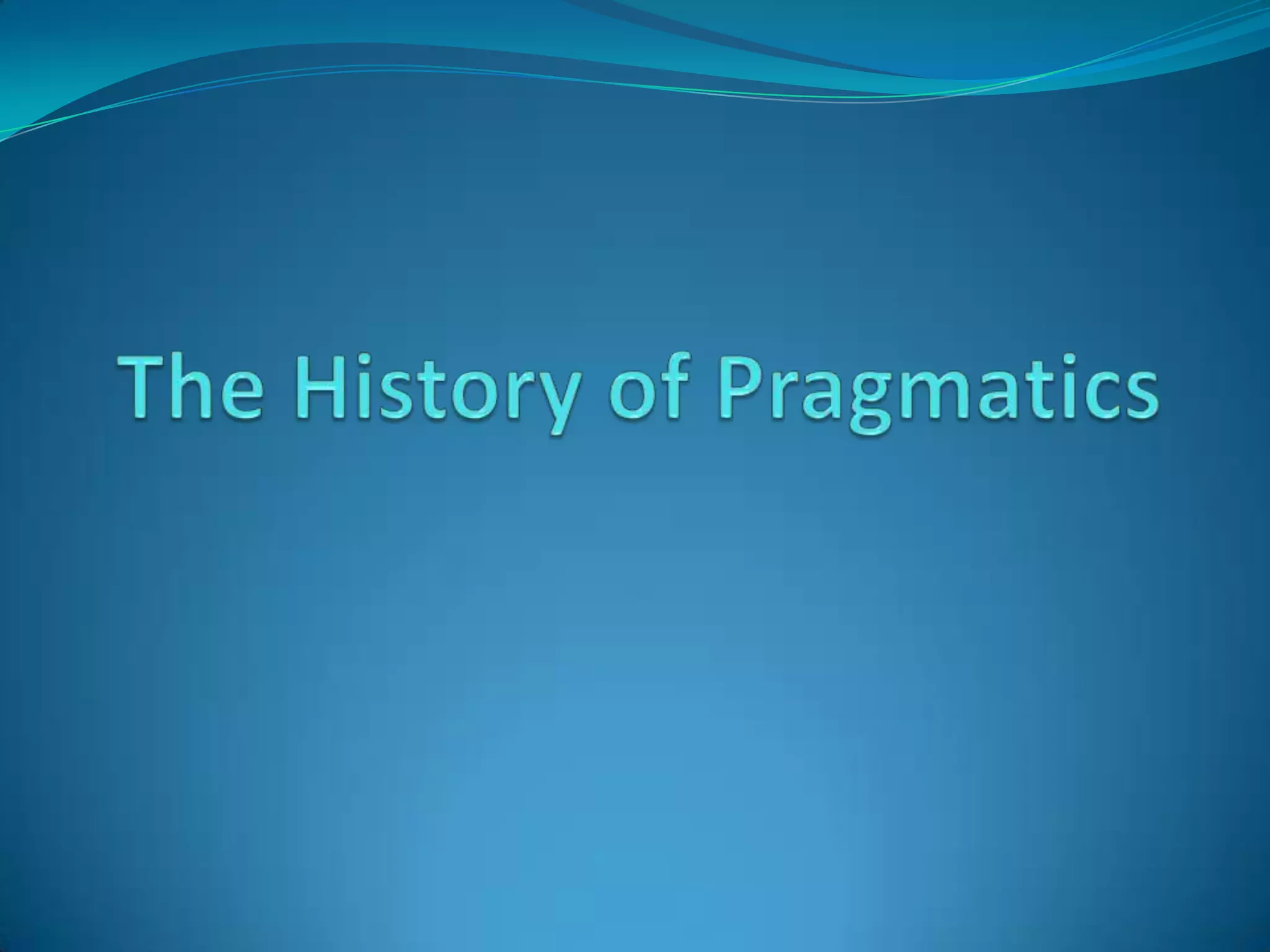 The History of Pragmatics